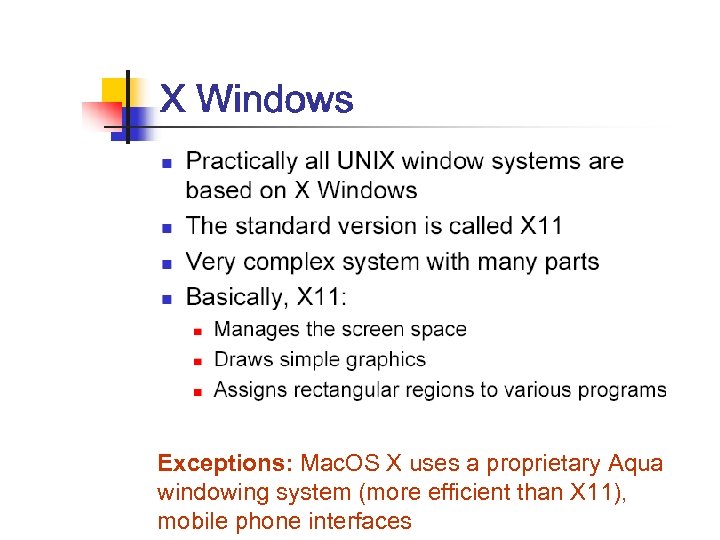 X Windows

- Practically all UNIX window systems are based on X Windows
- The standard version is called X11
- Very complex system with many parts
- Basically, X11:
  - Manages the screen space
  - Draws simple graphics
  - Assigns rectangular regions to various programs

Exceptions: MacOS X uses a proprietary Aqua windowing system (more efficient than X11), mobile phone interfaces